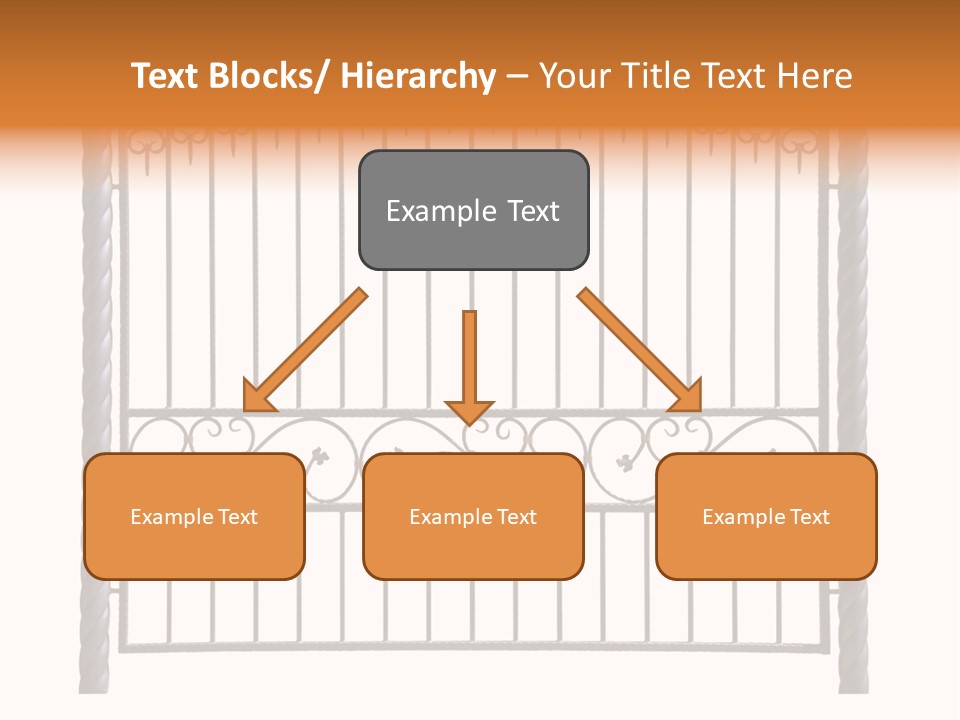 Text Blocks/ Hierarchy – Your Title Text Here

Example Text

Example Text

Example Text

Example Text